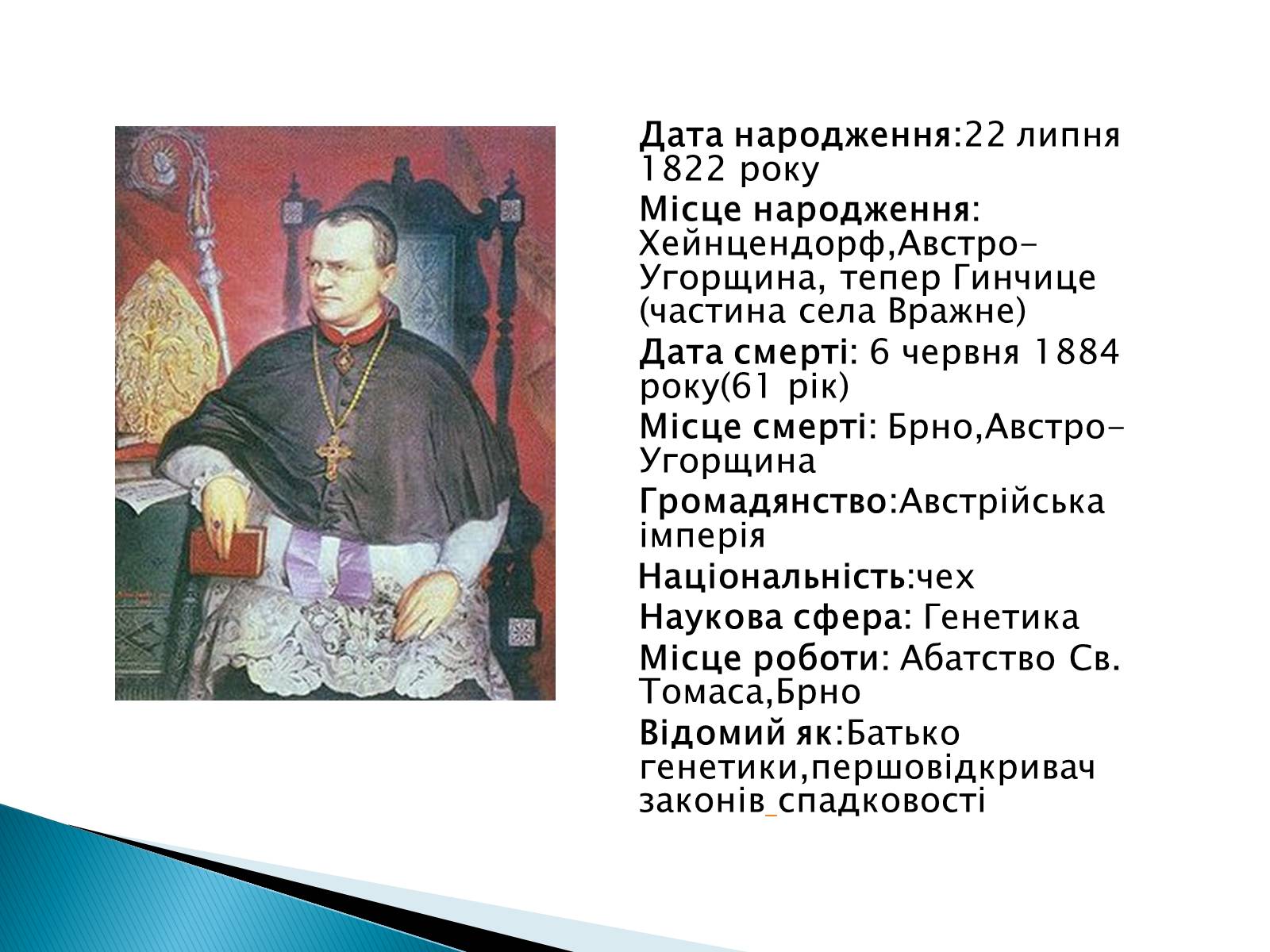 Дата народження:22 липня 1822 року

Місце народження: Хейнцендорф,Австро-Угорщина, тепер Гинчице (частина села Вражне)

Дата смерті: 6 червня 1884 року(61 рік)

Місце смерті: Брно,Австро-Угорщина

Громадянство:Австрійська імперія

Національність:чех

Наукова сфера: Генетика

Місце роботи: Абатство Св. Томаса,Брно

Відомий як:Батько генетики,першовідкривач законів спадковості